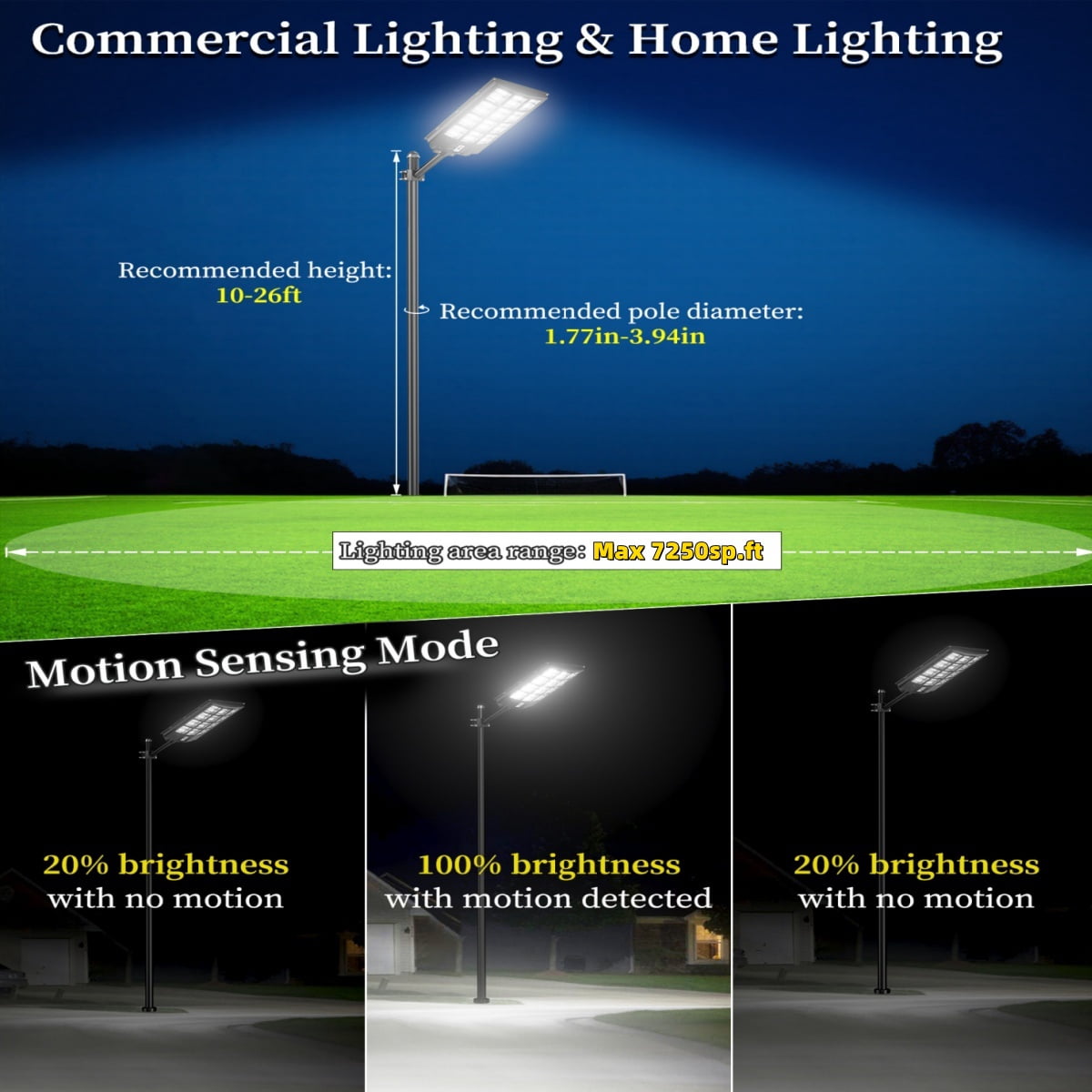 Commercial Lighting & Home Lighting

Recommended height:
10-26ft

Recommended pole diameter:
1.77in-3.94in

Lighting area range: Max 7250sp.ft

Motion Sensing Mode

20% brightness
with no motion

100% brightness
with motion detected

20% brightness
with no motion